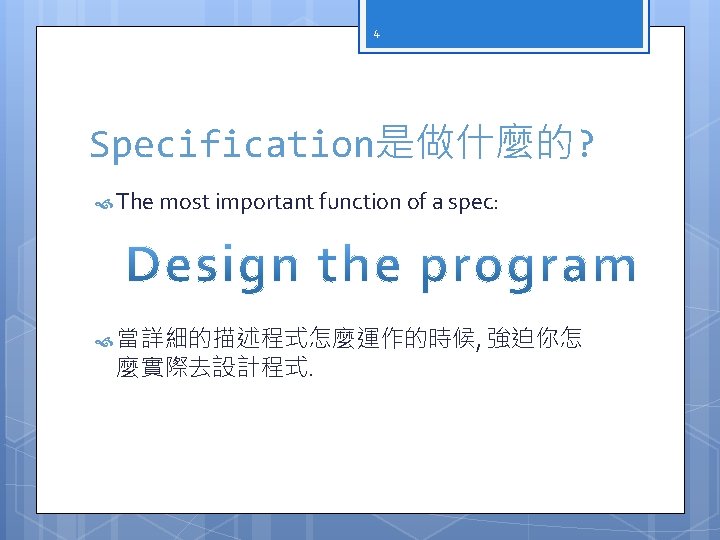 4

Specification是做什麼的?

The most important function of a spec:

Design the program

當詳細的描述程式怎麼運作的時候, 強迫你怎麼實際去設計程式.